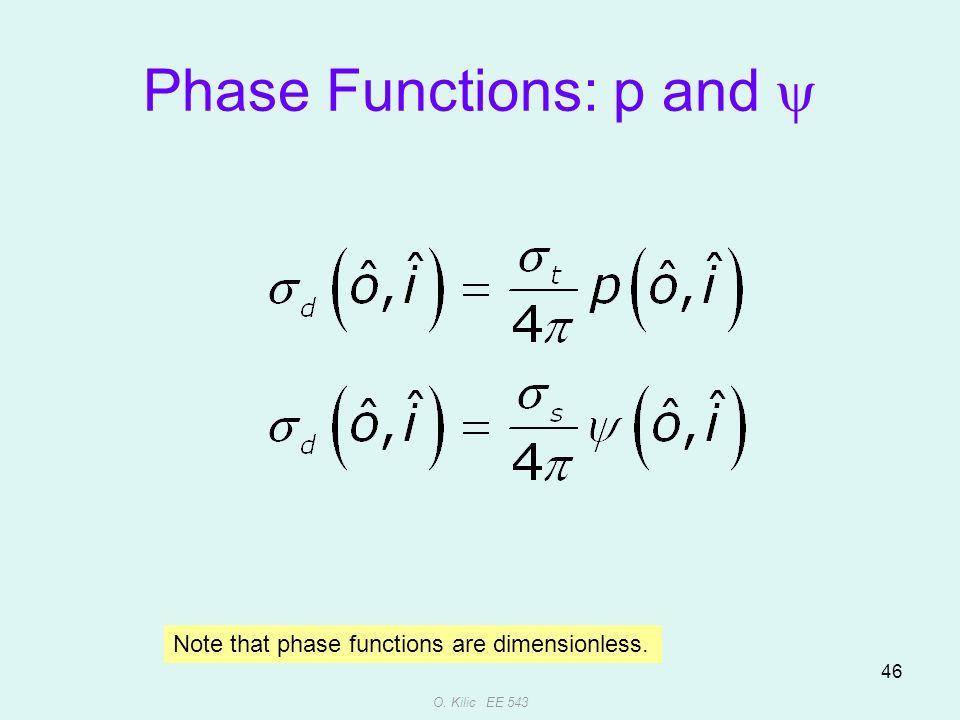 Phase Functions: p and $\psi$

$\sigma_d\left(\hat{o},\hat{i}\right)=\frac{\sigma_t}{4\pi}p\left(\hat{o},\hat{i}\right)$

$\sigma_d\left(\hat{o},\hat{i}\right)=\frac{\sigma_s}{4\pi}\psi\left(\hat{o},\hat{i}\right)$

Note that phase functions are dimensionless.

46

O. Kilic EE 543